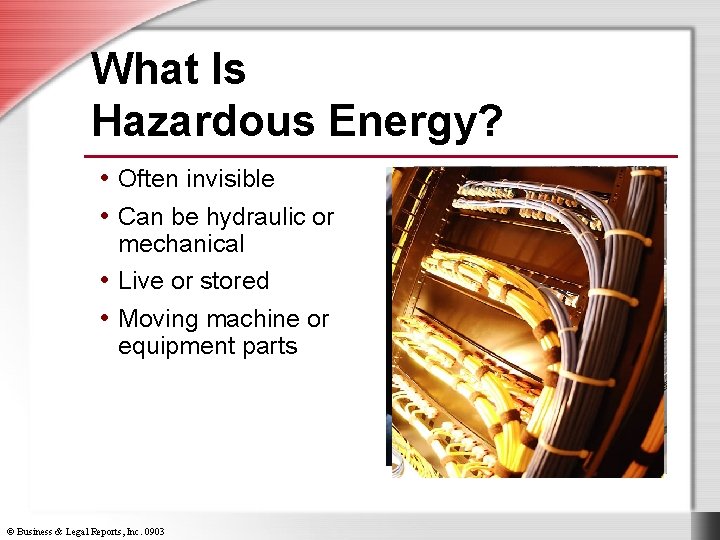 What Is Hazardous Energy?

• Often invisible
• Can be hydraulic or mechanical
• Live or stored
• Moving machine or equipment parts

© Business & Legal Reports, Inc. 0903